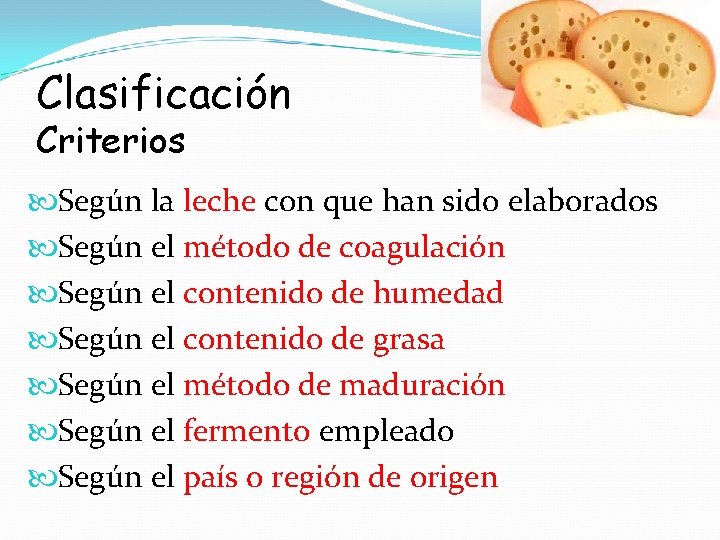 Clasificación
Criterios

Según la leche con que han sido elaborados
Según el método de coagulación
Según el contenido de humedad
Según el contenido de grasa
Según el método de maduración
Según el fermento empleado
Según el país o región de origen